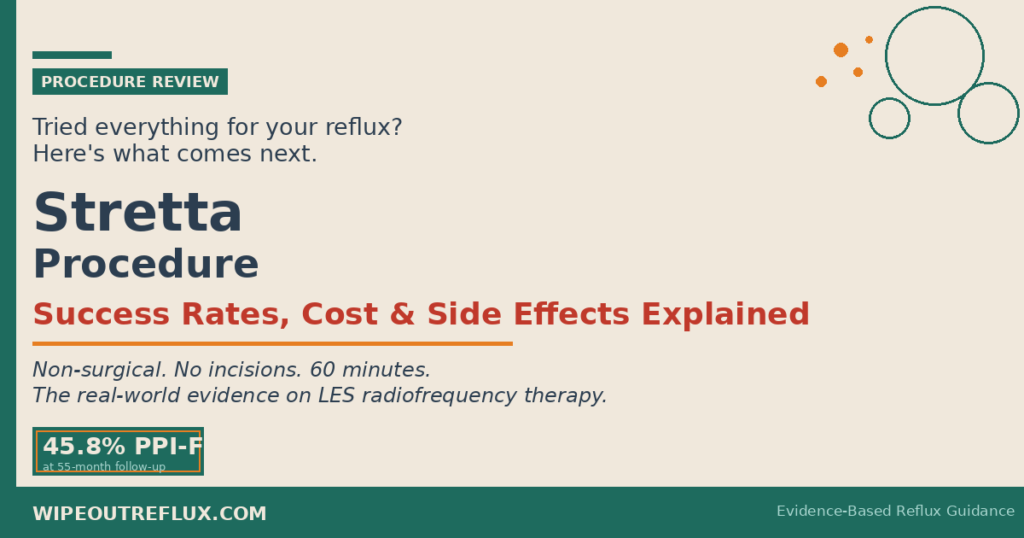 PROCEDURE REVIEW

Tried everything for your reflux?
Here's what comes next.

Stretta
Procedure

Success Rates, Cost & Side Effects Explained

Non-surgical. No incisions. 60 minutes.
The real-world evidence on LES radiofrequency therapy.

45.8% PPI-F
at 55-month follow-up

WIPEOUTREFLUX.COM

Evidence-Based Reflux Guidance